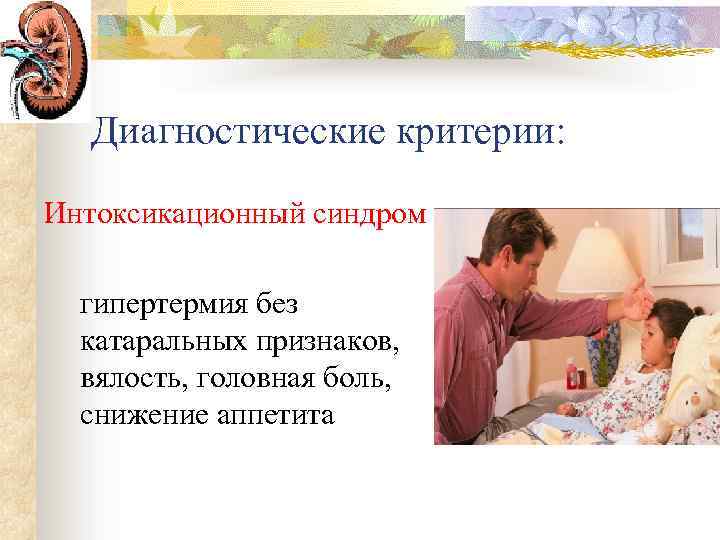 Диагностические критерии:

Интоксикационный синдром

гипертермия без катаральных признаков, вялость, головная боль, снижение аппетита